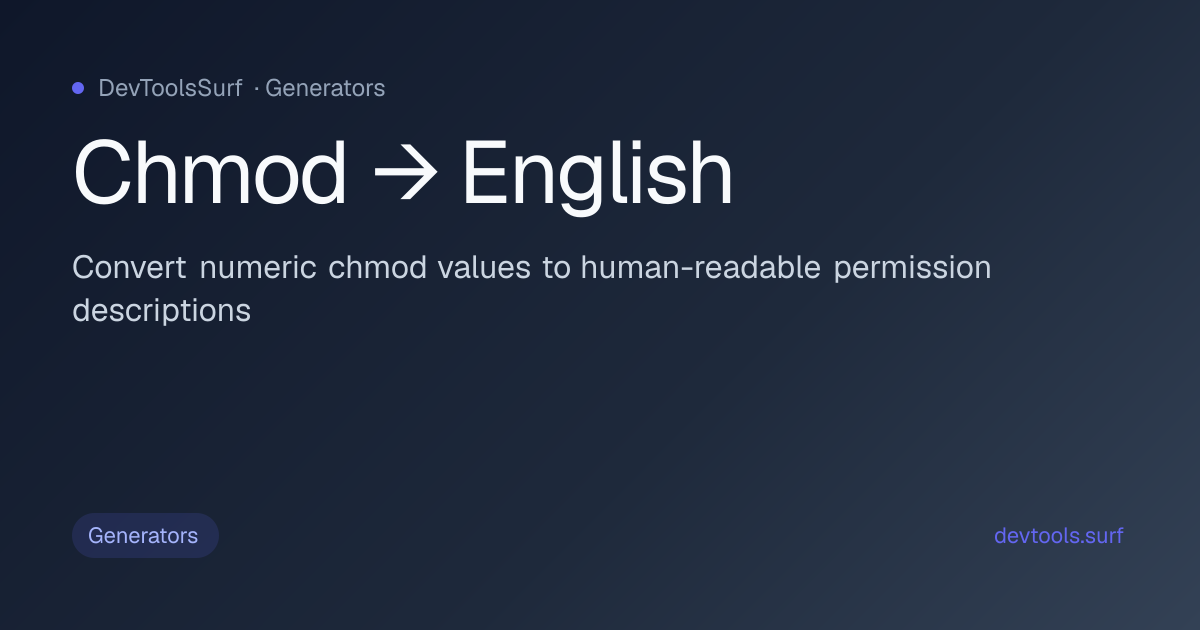 DevToolsSurf · Generators

Chmod → English

Convert numeric chmod values to human-readable permission descriptions

Generators

devtools.surf